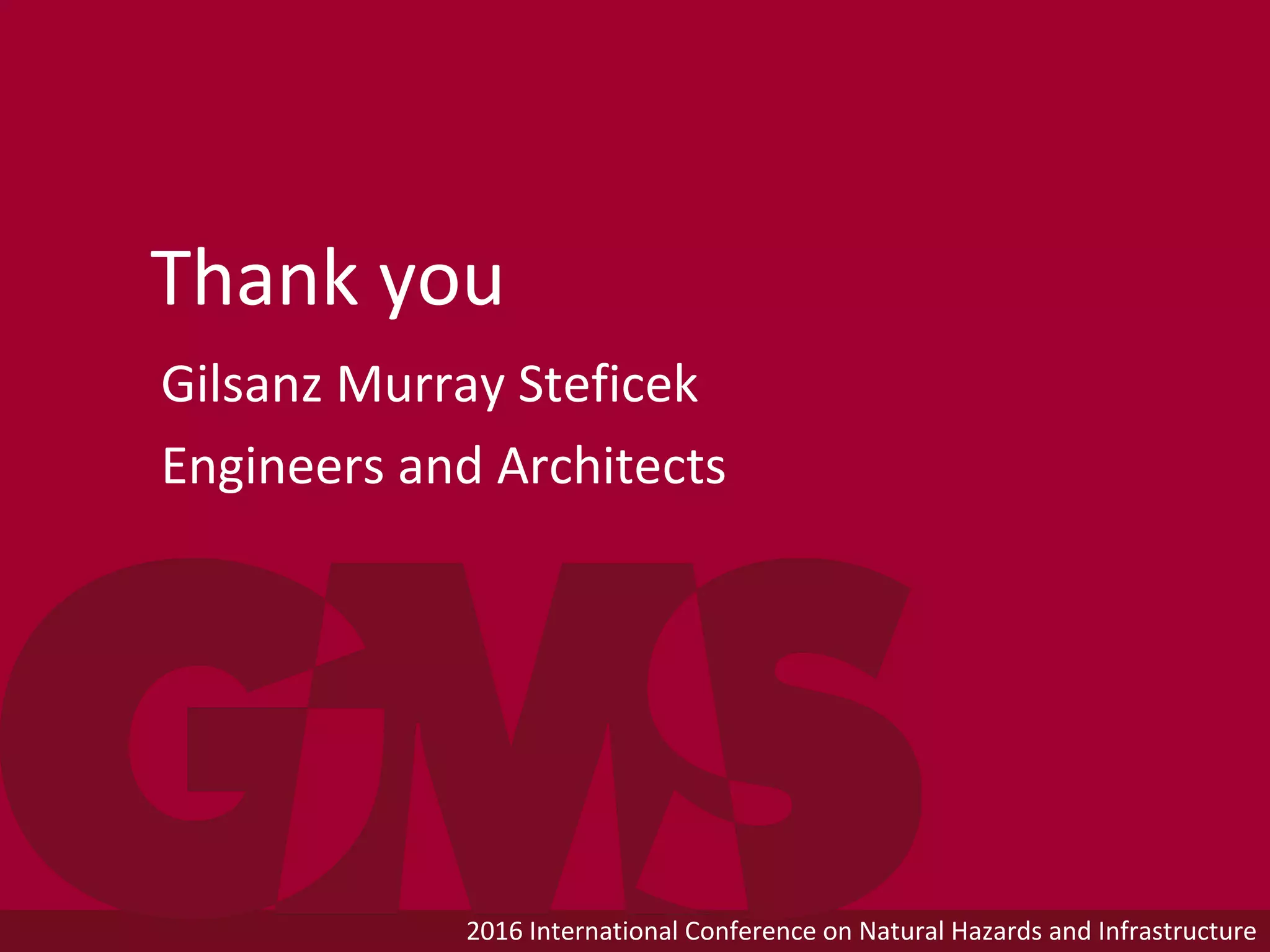 Thank you

Gilsanz Murray Steficek

Engineers and Architects

GMS

2016 International Conference on Natural Hazards and Infrastructure